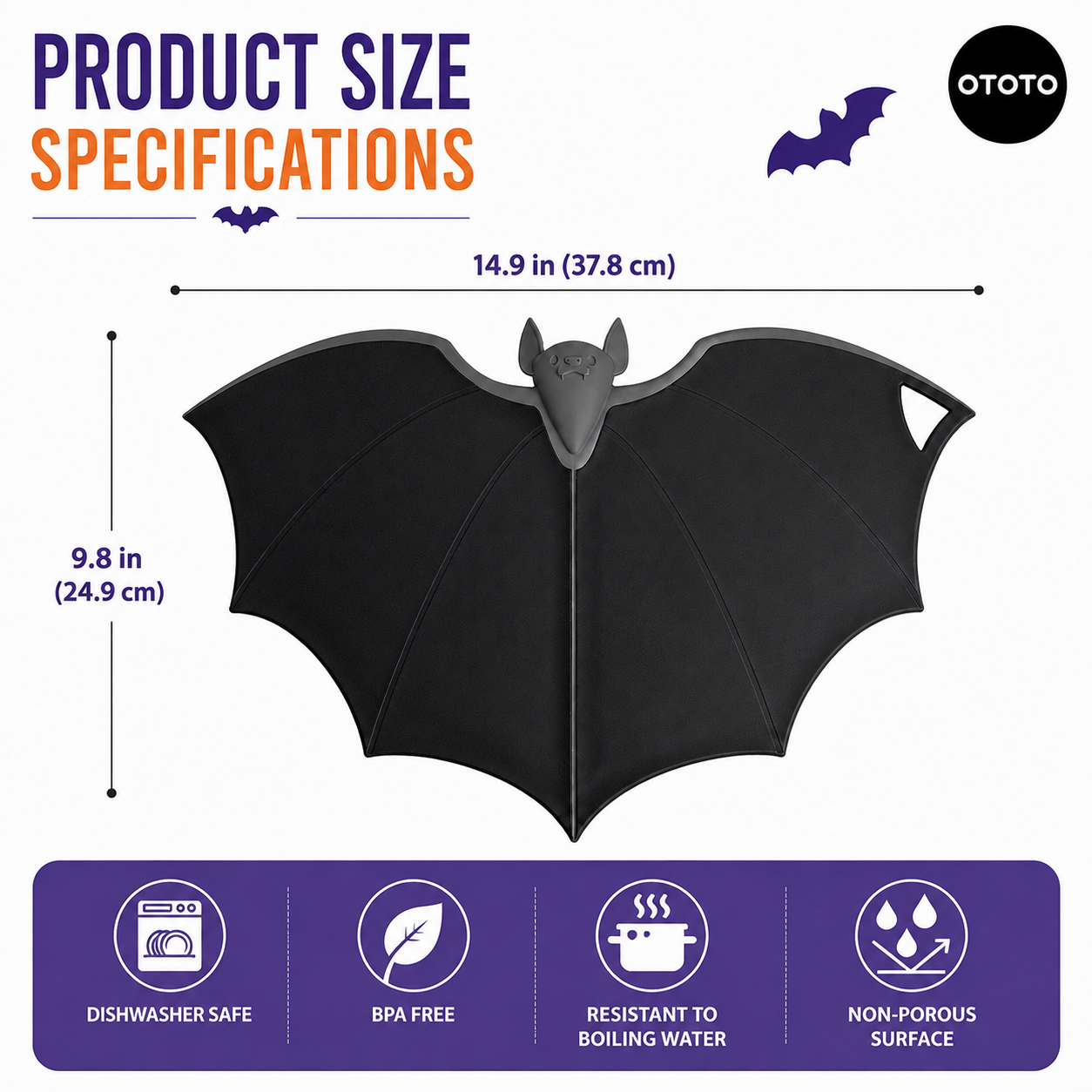 PRODUCT SIZE
SPECIFICATIONS

OTOTO

14.9 in (37.8 cm)

9.8 in
(24.9 cm)

DISHWASHER SAFE

BPA FREE

RESISTANT TO
BOILING WATER

NON-POROUS
SURFACE